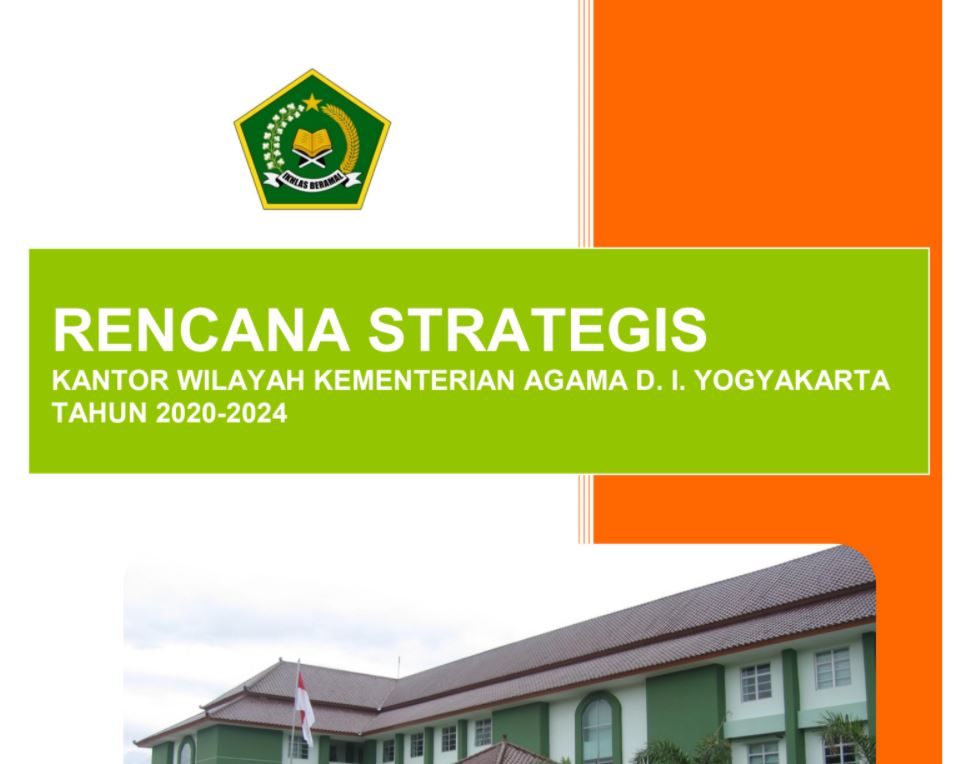 IKHLAS BERAMAL

RENCANA STRATEGIS
KANTOR WILAYAH KEMENTERIAN AGAMA D. I. YOGYAKARTA
TAHUN 2020-2024